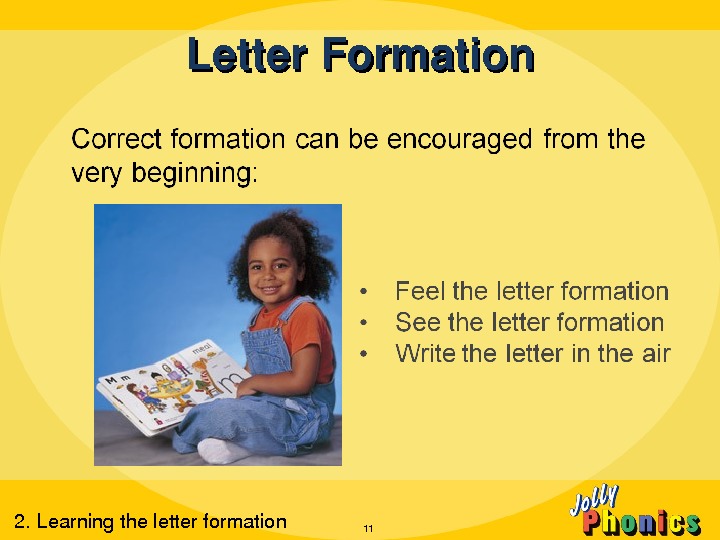 Letter Formation

Correct formation can be encouraged from the very beginning:

M m
meal
m

• Feel the letter formation
• See the letter formation
• Write the letter in the air

2. Learning the letter formation

11

Jolly Phonics